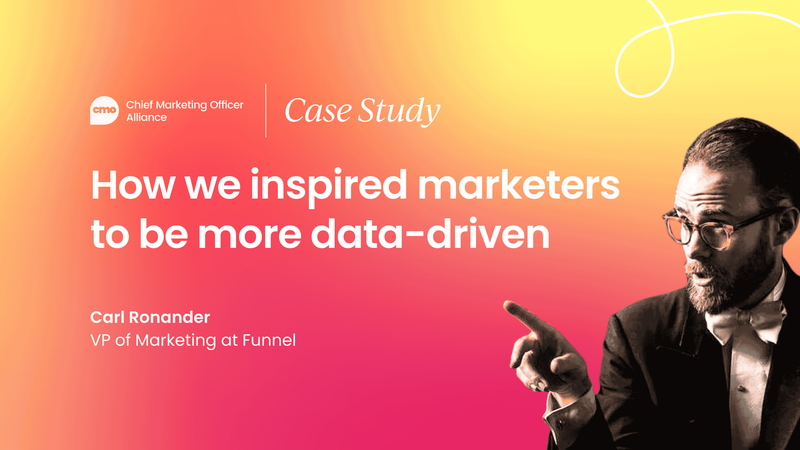 cmo Chief Marketing Officer Alliance

Case Study

How we inspired marketers to be more data-driven

Carl Ronander
VP of Marketing at Funnel